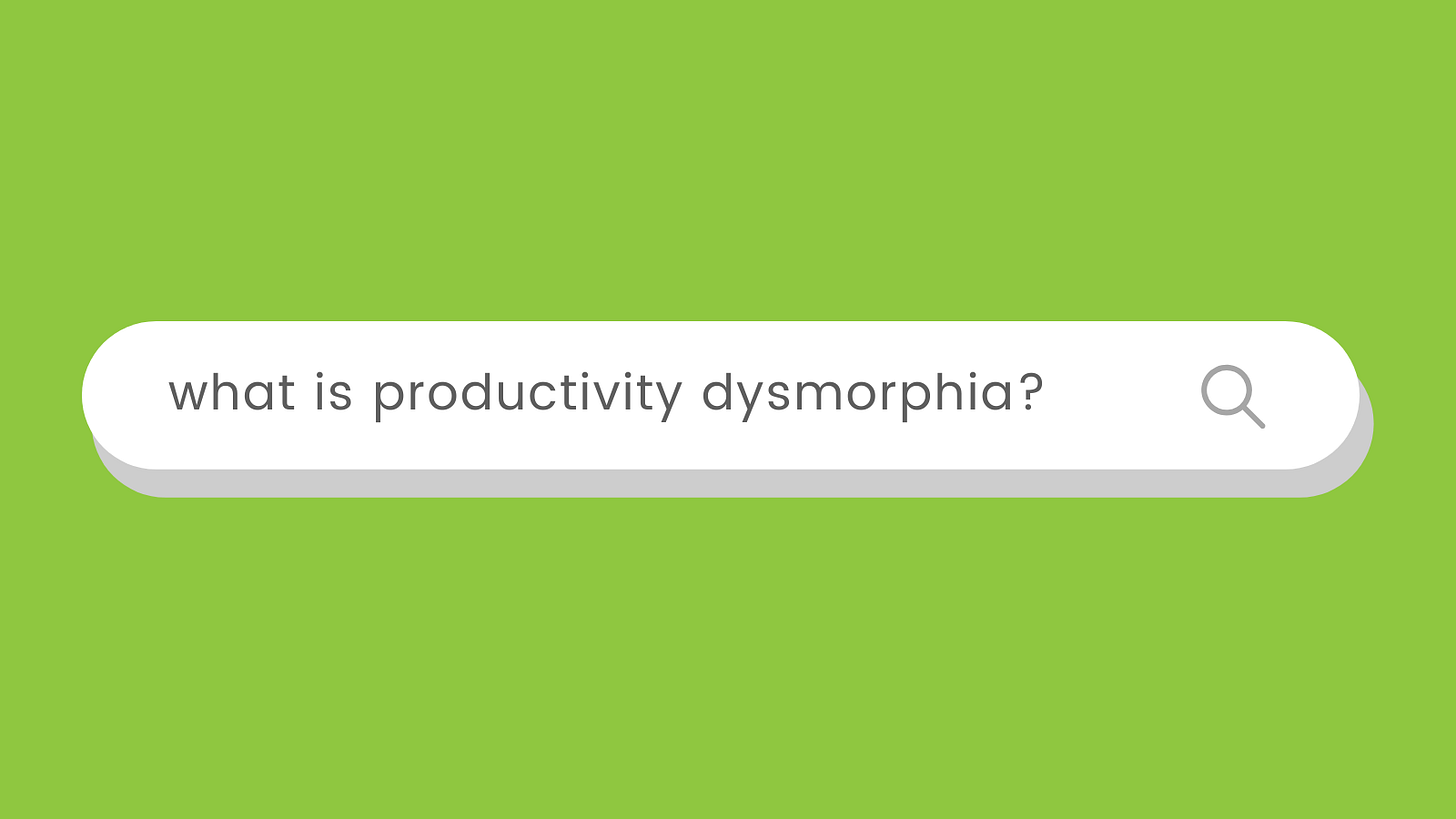 what is productivity dysmorphia?